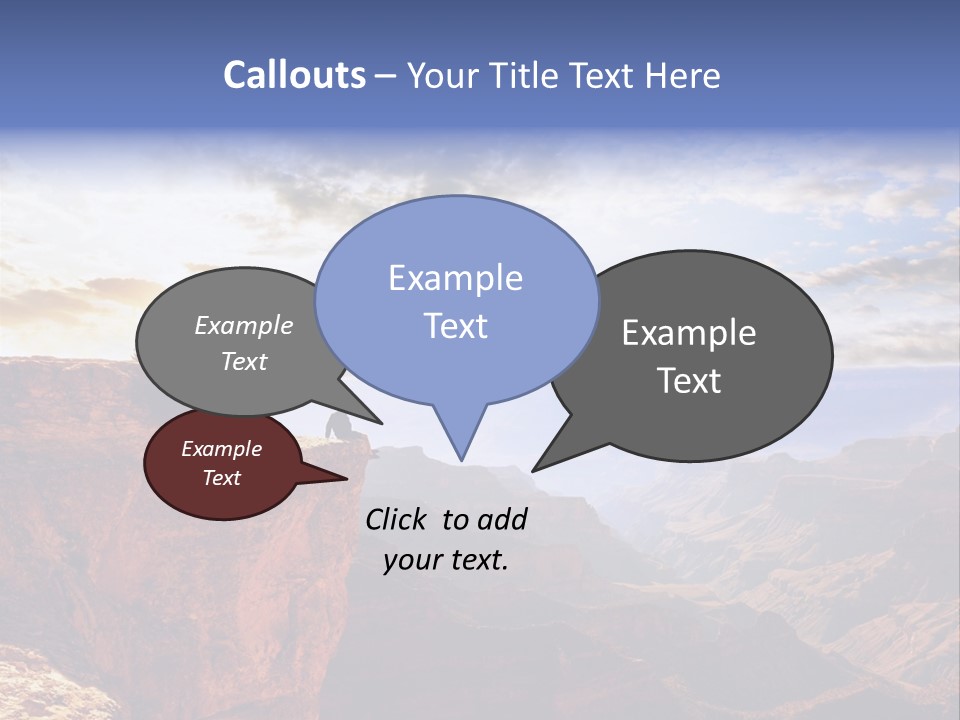 Callouts – Your Title Text Here

Example Text

Example Text

Example Text

Example Text

Click to add your text.